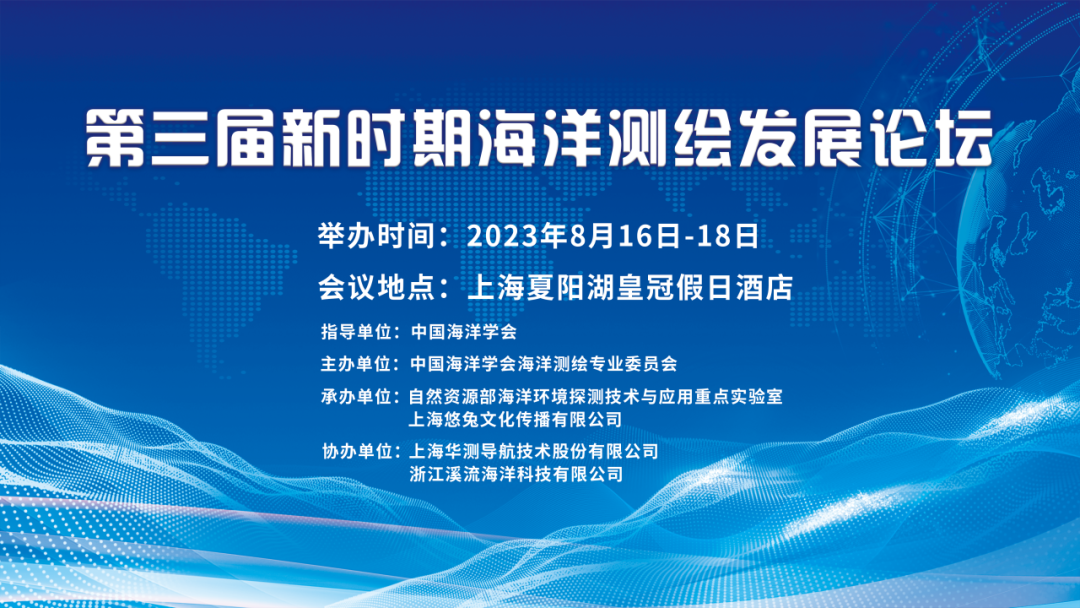 第三届新时期海洋测绘发展论坛

举办时间：2023年8月16日-18日

会议地点：上海夏阳湖皇冠假日酒店

指导单位：中国海洋学会

主办单位：中国海洋学会海洋测绘专业委员会

承办单位：自然资源部海洋环境探测技术与应用重点实验室
上海悠兔文化传播有限公司

协办单位：上海华测导航技术股份有限公司
浙江溪流海洋科技有限公司